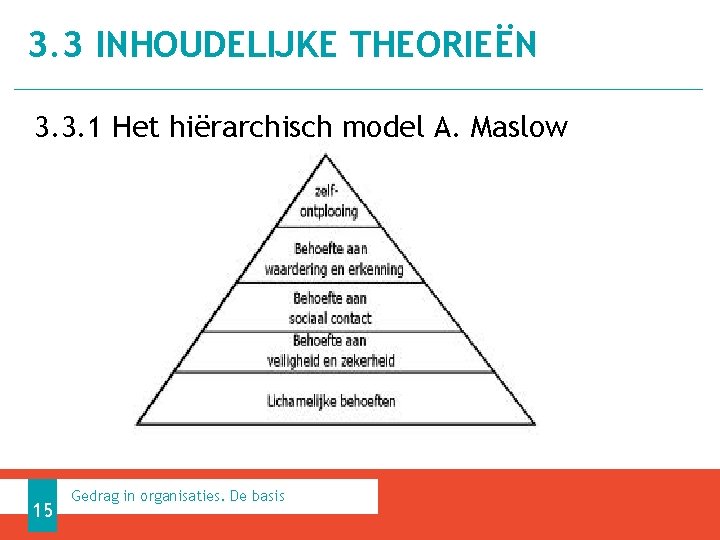 3.3 INHOUDELIJKE THEORIEËN

3.3.1 Het hiërarchisch model A. Maslow

zelf-ontplooing

Behoefte aan waardering en erkenning

Behoefte aan sociaal contact

Behoefte aan veiligheid en zekerheid

Lichamelijke behoeften

15

Gedrag in organisaties. De basis